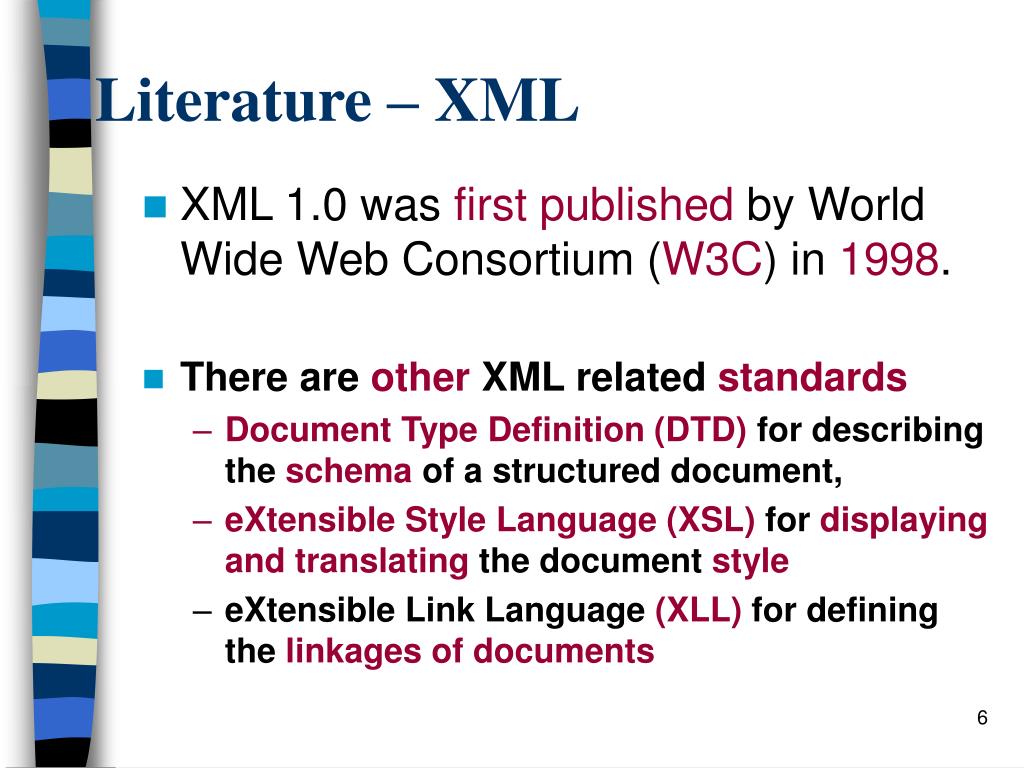 Literature – XML

XML 1.0 was first published by World Wide Web Consortium (W3C) in 1998.

There are other XML related standards

– Document Type Definition (DTD) for describing the schema of a structured document,

– eXtensible Style Language (XSL) for displaying and translating the document style

– eXtensible Link Language (XLL) for defining the linkages of documents

6